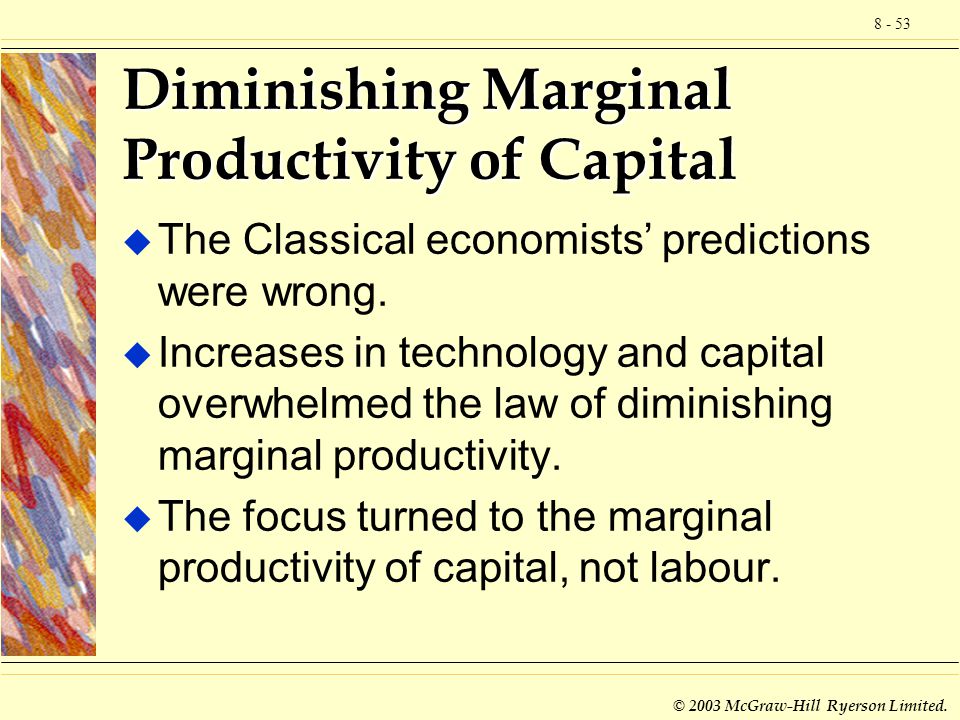 8 - 53

Diminishing Marginal Productivity of Capital

The Classical economists’ predictions were wrong.

Increases in technology and capital overwhelmed the law of diminishing marginal productivity.

The focus turned to the marginal productivity of capital, not labour.

© 2003 McGraw-Hill Ryerson Limited.